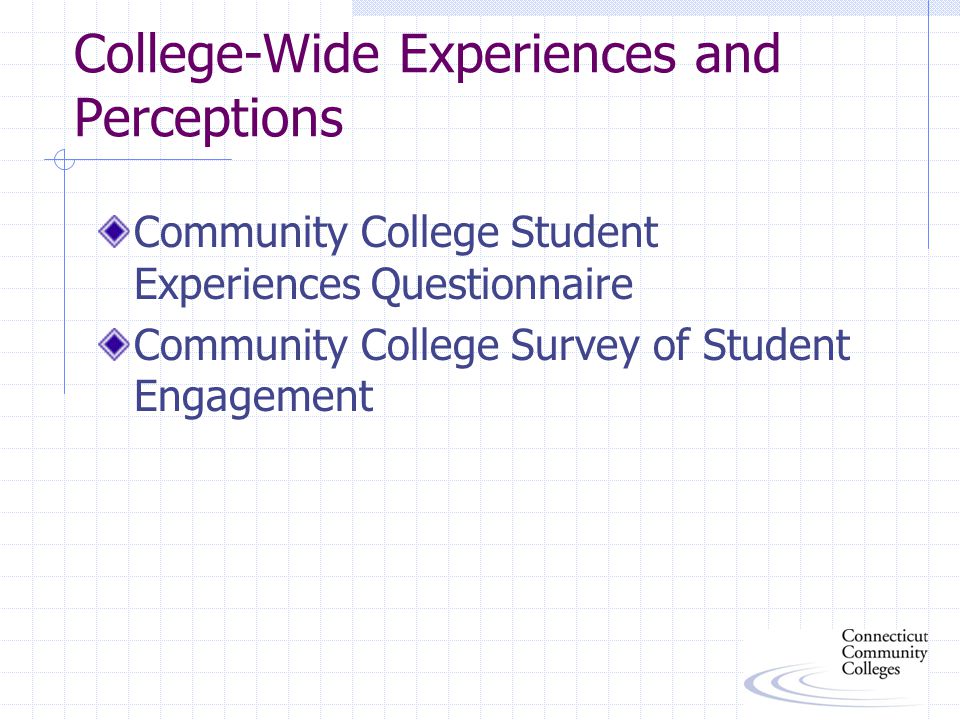 College-Wide Experiences and Perceptions

Community College Student Experiences Questionnaire

Community College Survey of Student Engagement

Connecticut Community Colleges